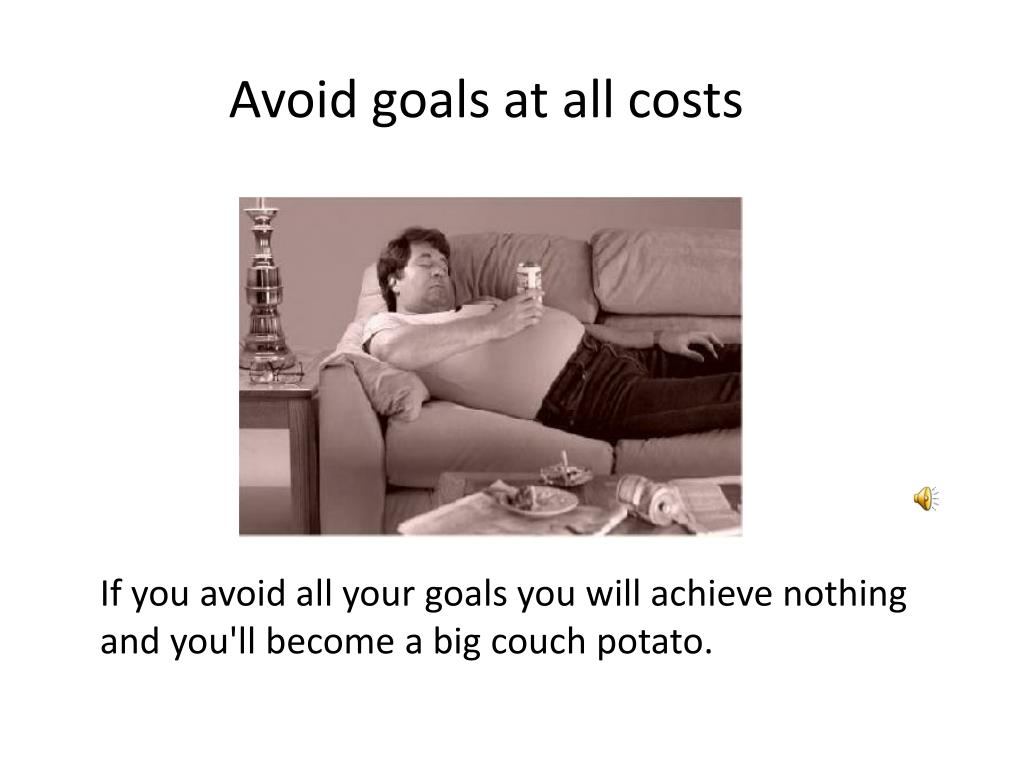 Avoid goals at all costs

If you avoid all your goals you will achieve nothing and you'll become a big couch potato.